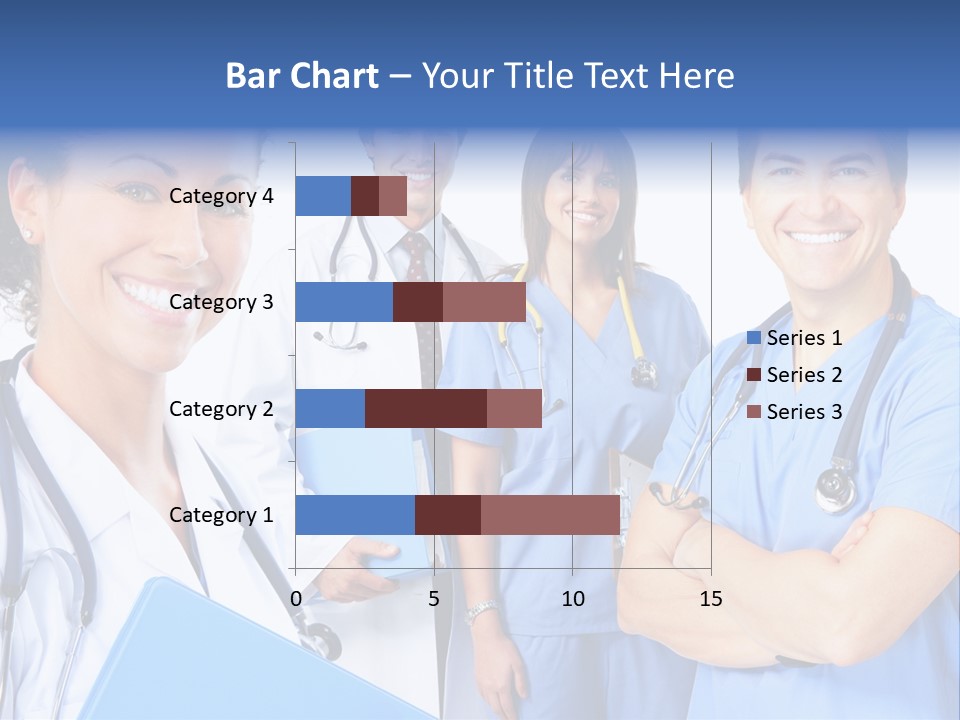 Bar Chart – Your Title Text Here

Category 4
Category 3
Category 2
Category 1

0
5
10
15

Series 1
Series 2
Series 3